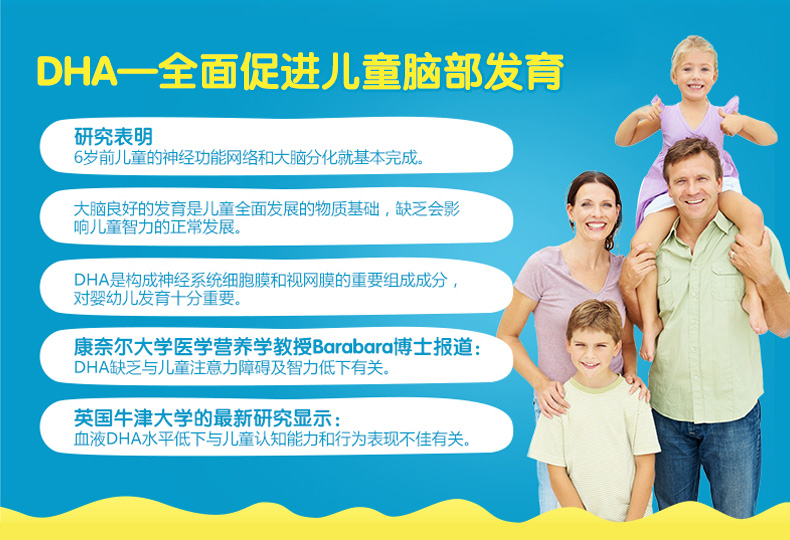 DHA—全面促进儿童脑部发育

研究表明
6岁前儿童的神经功能网络和大脑分化就基本完成。

大脑良好的发育是儿童全面发展的物质基础，缺乏会影响儿童智力的正常发展。

DHA是构成神经系统细胞膜和视网膜的重要组成成分，对婴幼儿发育十分重要。

康奈尔大学医学营养学教授Barabara博士报道：
DHA缺乏与儿童注意力障碍及智力低下有关。

英国牛津大学的最新研究显示：
血液DHA水平低下与儿童认知能力和行为表现不佳有关。